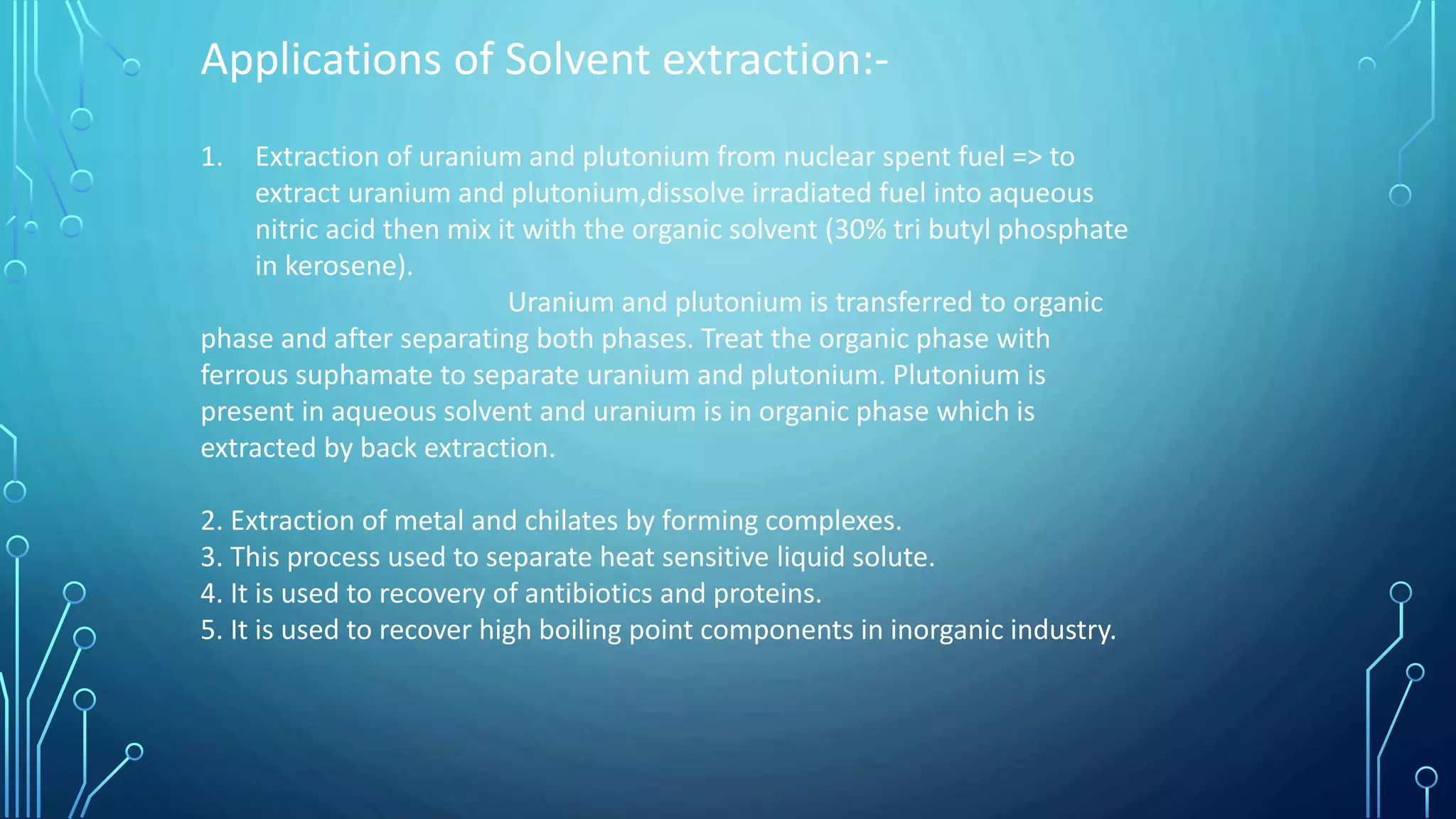 Applications of Solvent extraction:-

1. Extraction of uranium and plutonium from nuclear spent fuel => to extract uranium and plutonium,dissolve irradiated fuel into aqueous nitric acid then mix it with the organic solvent (30% tri butyl phosphate in kerosene).

Uranium and plutonium is transferred to organic phase and after separating both phases. Treat the organic phase with ferrous suphamate to separate uranium and plutonium. Plutonium is present in aqueous solvent and uranium is in organic phase which is extracted by back extraction.

2. Extraction of metal and chilates by forming complexes.
3. This process used to separate heat sensitive liquid solute.
4. It is used to recovery of antibiotics and proteins.
5. It is used to recover high boiling point components in inorganic industry.